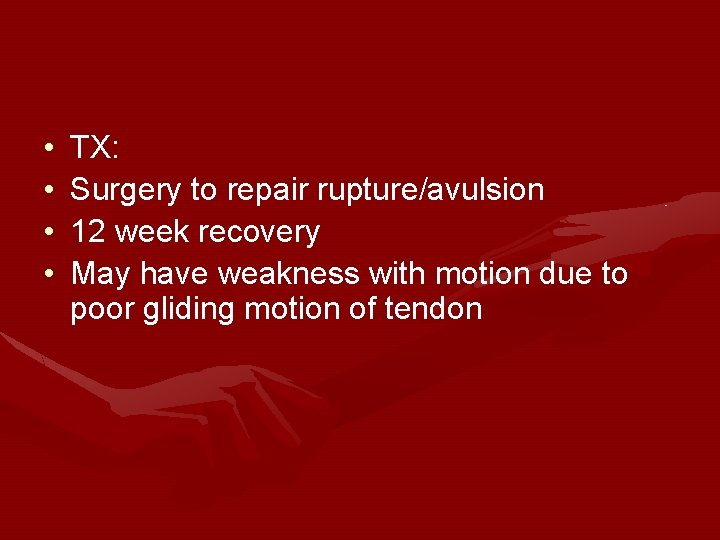 • TX:
• Surgery to repair rupture/avulsion
• 12 week recovery
• May have weakness with motion due to poor gliding motion of tendon